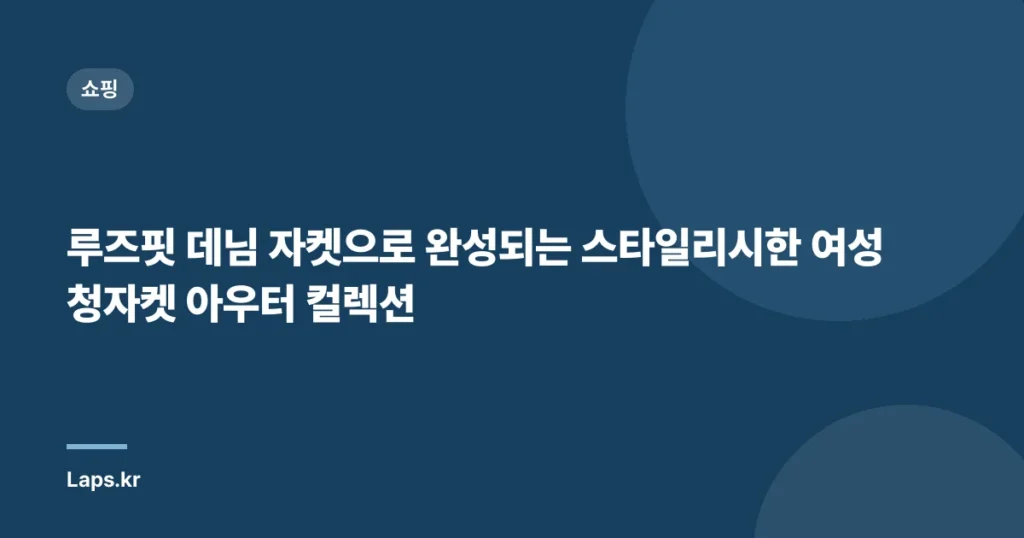 쇼핑

루즈핏 데님 자켓으로 완성되는 스타일리시한 여성 청자켓 아우터 컬렉션

Laps.kr